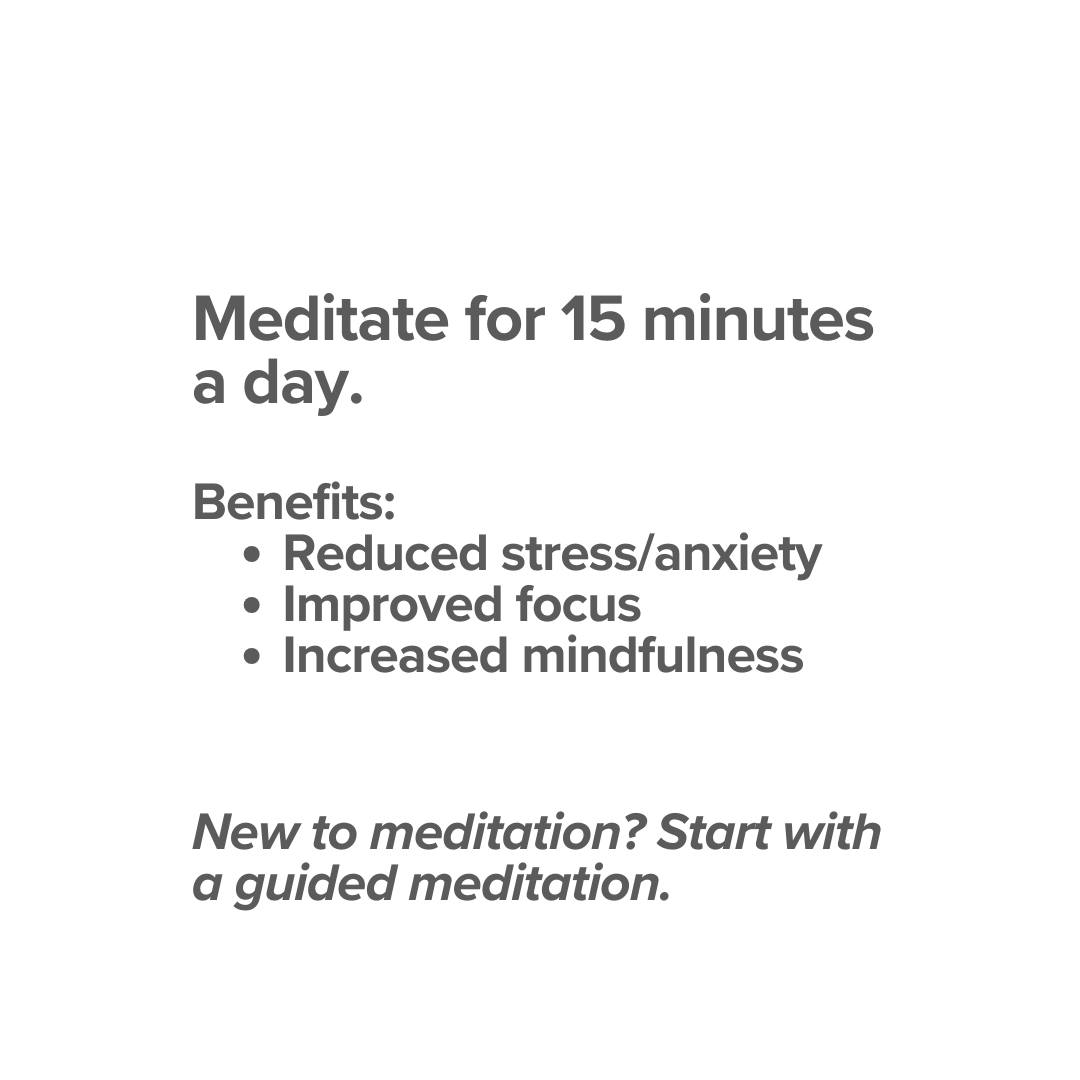 Meditate for 15 minutes a day.

Benefits:
- Reduced stress/anxiety
- Improved focus
- Increased mindfulness

New to meditation? Start with a guided meditation.